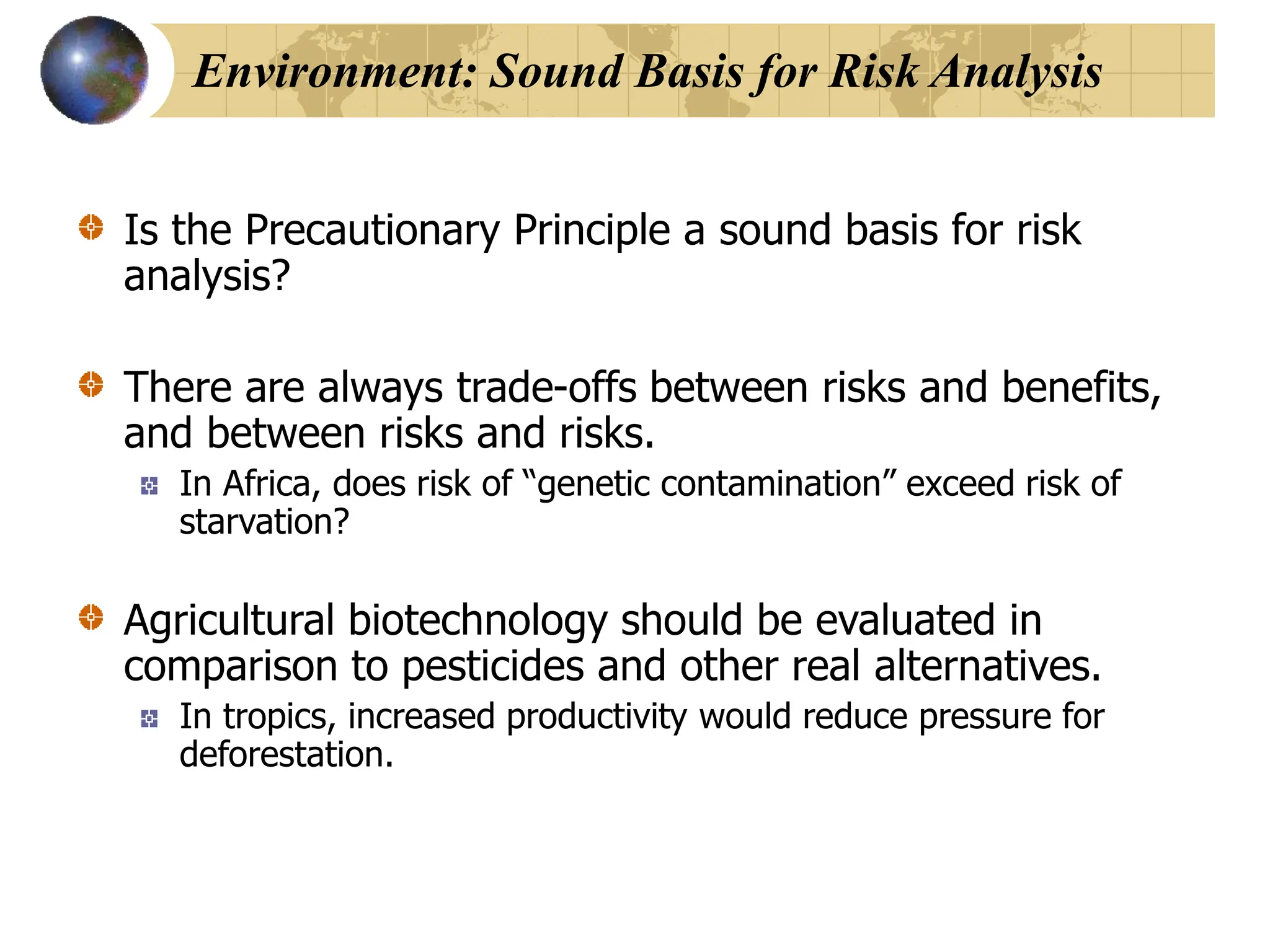 Environment: Sound Basis for Risk Analysis

Is the Precautionary Principle a sound basis for risk analysis?

There are always trade-offs between risks and benefits, and between risks and risks.

In Africa, does risk of “genetic contamination” exceed risk of starvation?

Agricultural biotechnology should be evaluated in comparison to pesticides and other real alternatives.

In tropics, increased productivity would reduce pressure for deforestation.